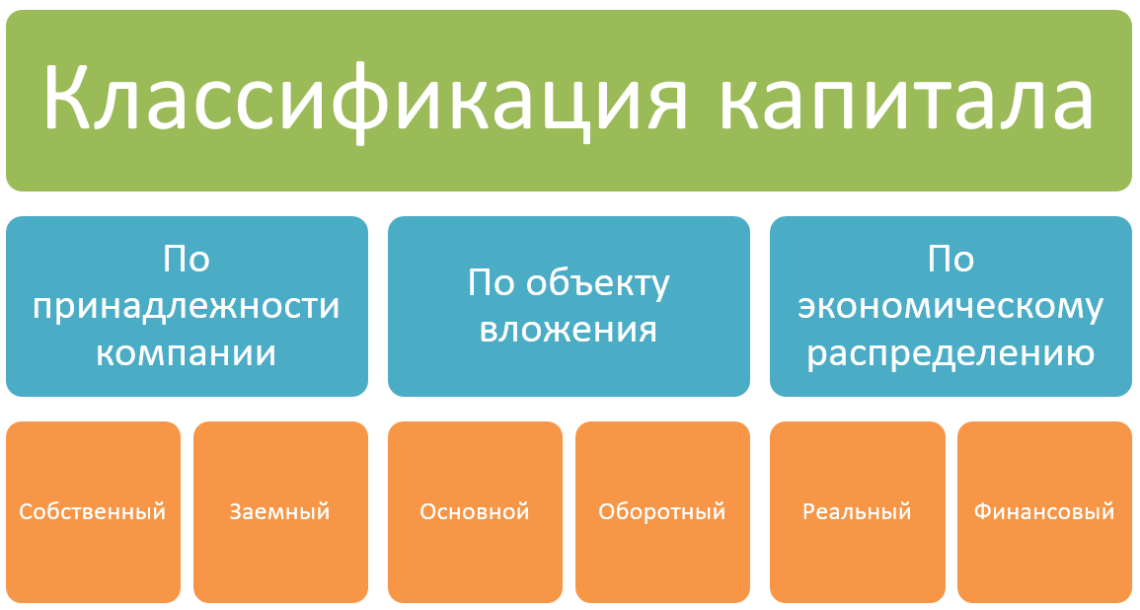 Классификация капитала

По принадлежности компании

По объекту вложения

По экономическому распределению

Собственный

Заемный

Основной

Оборотный

Реальный

Финансовый